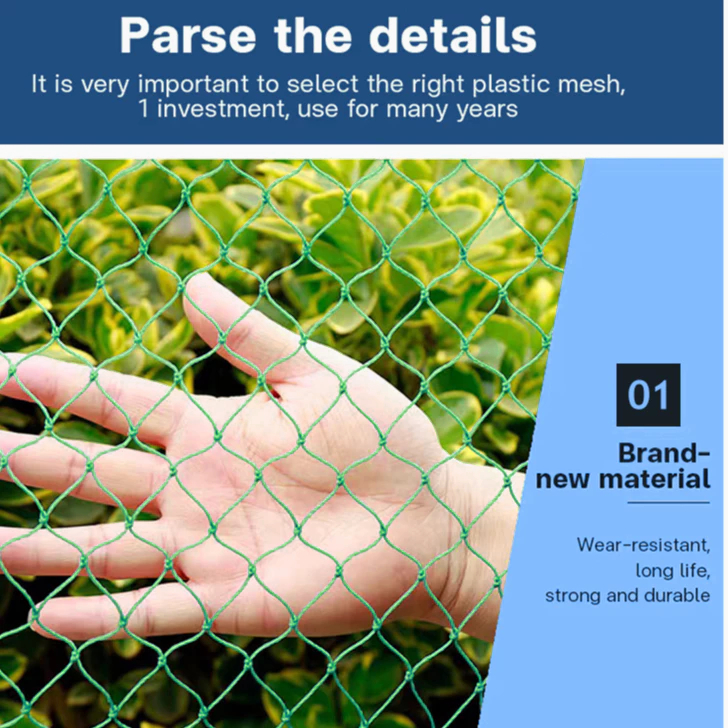 Parse the details

It is very important to select the right plastic mesh, 1 investment, use for many years

01

Brand-new material

Wear-resistant, long life, strong and durable